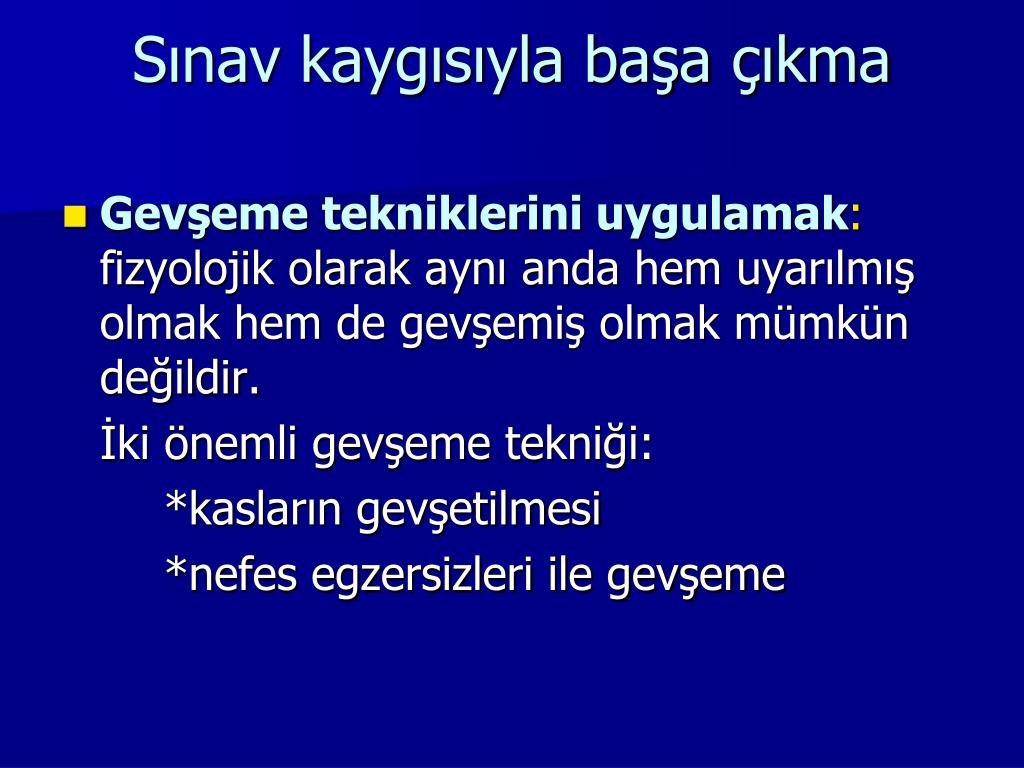 Sınav kaygısıyla başa çıkma

Gevşeme tekniklerini uygulamak: fizyolojik olarak aynı anda hem uyarılmış olmak hem de gevşemiş olmak mümkün değildir.

İki önemli gevşeme tekniği:

*kasların gevşetilmesi

*nefes egzersizleri ile gevşeme